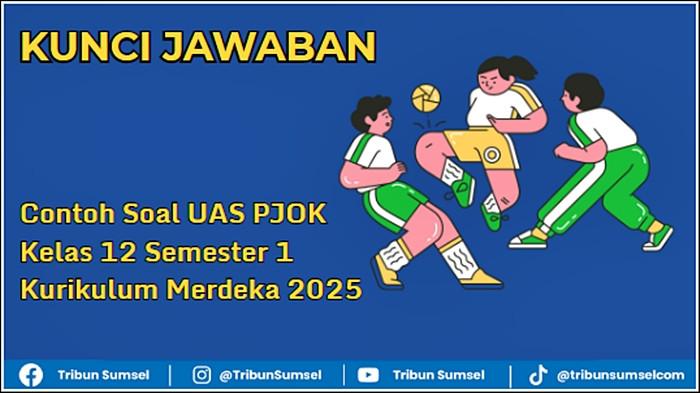 KUNCI JAWABAN

Contoh Soal UAS PJOK Kelas 12 Semester 1 Kurikulum Merdeka 2025

Tribun Sumsel | @TribunSumsel | Tribun Sumsel | @tribunsumselcom